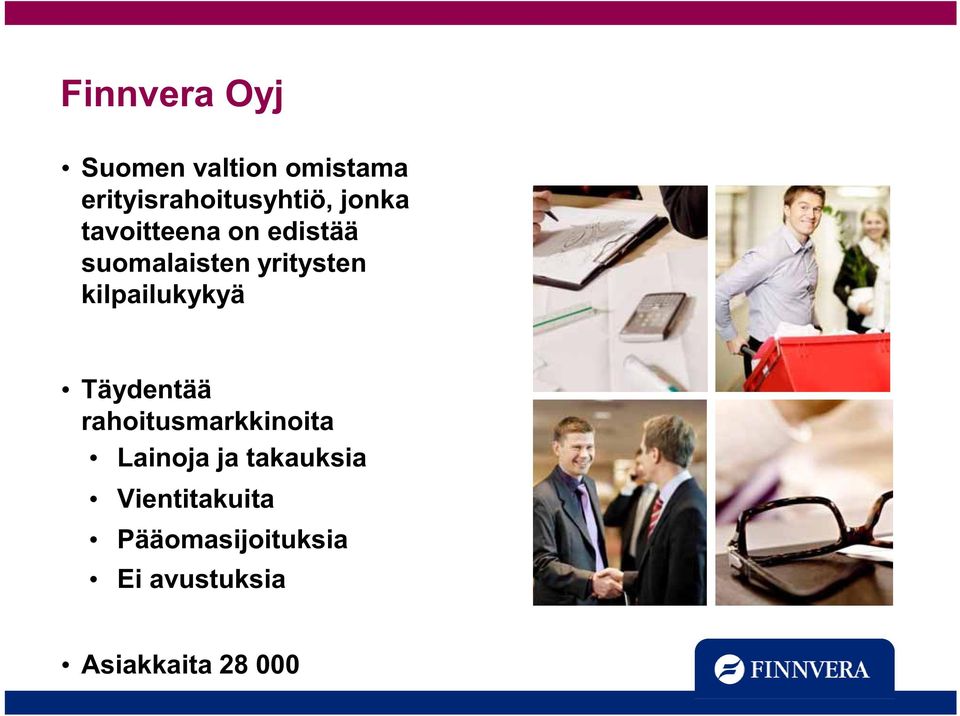 Finnvera Oyj

• Suomen valtion omistama erityisrahoitusyhtiö, jonka tavoitteena on edistää suomalaisten yritysten kilpailukykyä

• Täydentää rahoitusmarkkinoita
  • Lainoja ja takauksia
  • Vientitakuita
  • Pääomasijoituksia
  • Ei avustuksia

• Asiakkaita 28 000

FINNVERA